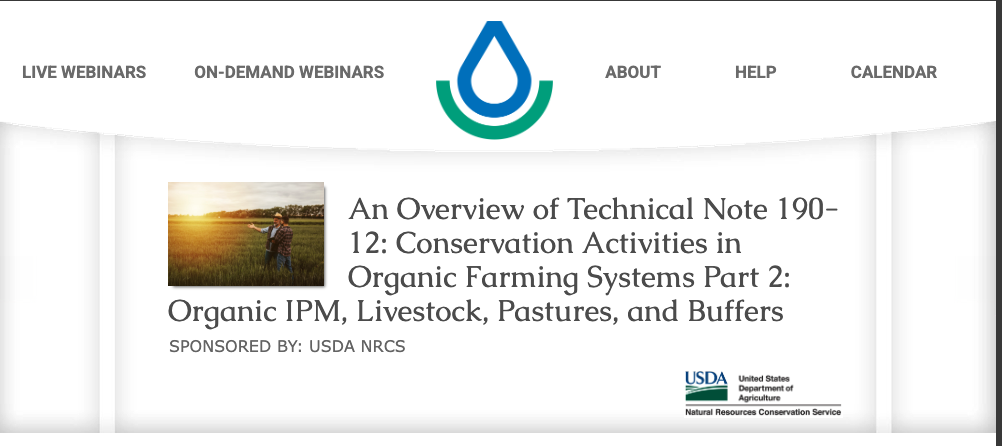 LIVE WEBINARS ON-DEMAND WEBINARS ABOUT HELP CALENDAR

An Overview of Technical Note 190-12: Conservation Activities in Organic Farming Systems Part 2: Organic IPM, Livestock, Pastures, and Buffers

SPONSORED BY: USDA NRCS

USDA United States Department of Agriculture
Natural Resources Conservation Service